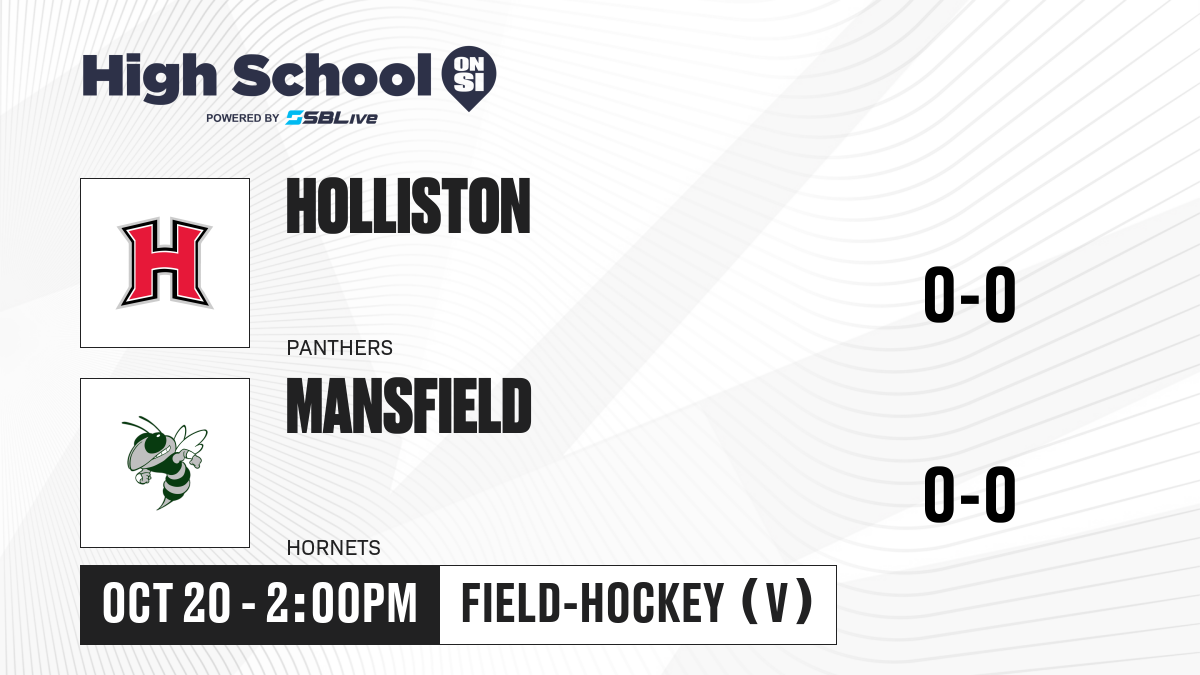 High School ON SI
POWERED BY SBLive

H

HOLLISTON

PANTHERS

0-0

MANSFIELD

HORNETS

0-0

OCT 20 - 2:00PM

FIELD-HOCKEY (V)